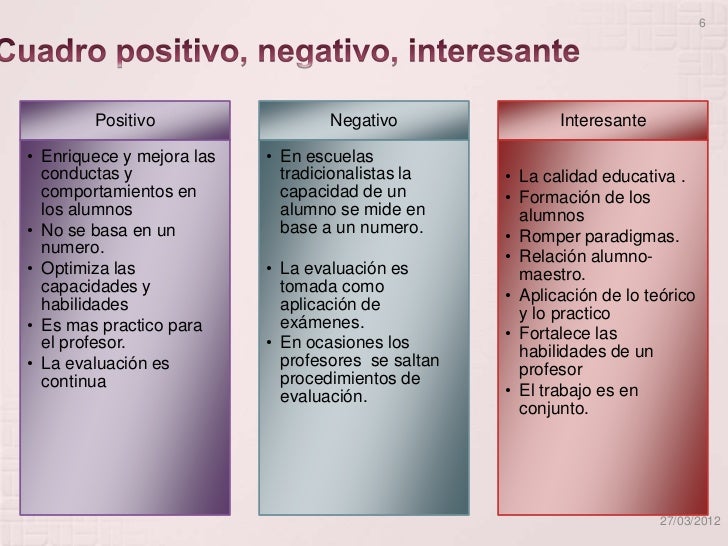 6

Cuadro positivo, negativo, interesante

Positivo

• Enriquece y mejora las conductas y comportamientos en los alumnos
• No se basa en un numero.
• Optimiza las capacidades y habilidades
• Es mas practico para el profesor.
• La evaluación es continua

Negativo

• En escuelas tradicionalistas la capacidad de un alumno se mide en base a un numero.

• La evaluación es tomada como aplicación de exámenes.
• En ocasiones los profesores se saltan procedimientos de evaluación.

Interesante

• La calidad educativa .
• Formación de los alumnos
• Romper paradigmas.
• Relación alumno-maestro.
• Aplicación de lo teórico y lo practico
• Fortalece las habilidades de un profesor
• El trabajo es en conjunto.

27/03/2012